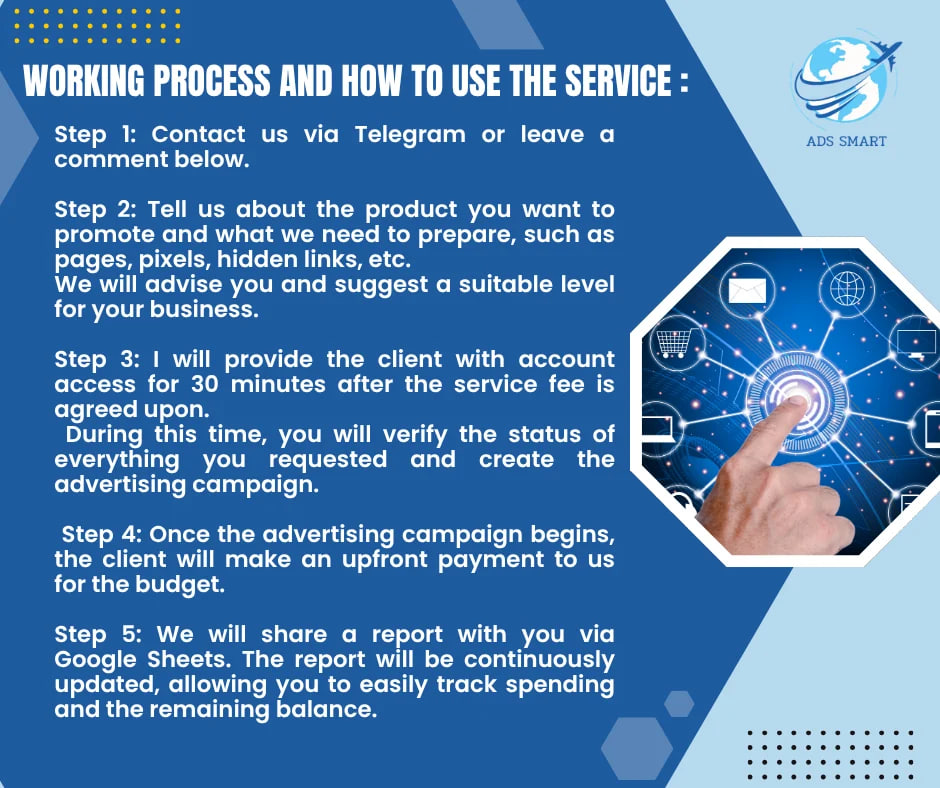 WORKING PROCESS AND HOW TO USE THE SERVICE :

ADS SMART

Step 1: Contact us via Telegram or leave a comment below.

Step 2: Tell us about the product you want to promote and what we need to prepare, such as pages, pixels, hidden links, etc.
We will advise you and suggest a suitable level for your business.

Step 3: I will provide the client with account access for 30 minutes after the service fee is agreed upon.
During this time, you will verify the status of everything you requested and create the advertising campaign.

Step 4: Once the advertising campaign begins, the client will make an upfront payment to us for the budget.

Step 5: We will share a report with you via Google Sheets. The report will be continuously updated, allowing you to easily track spending and the remaining balance.